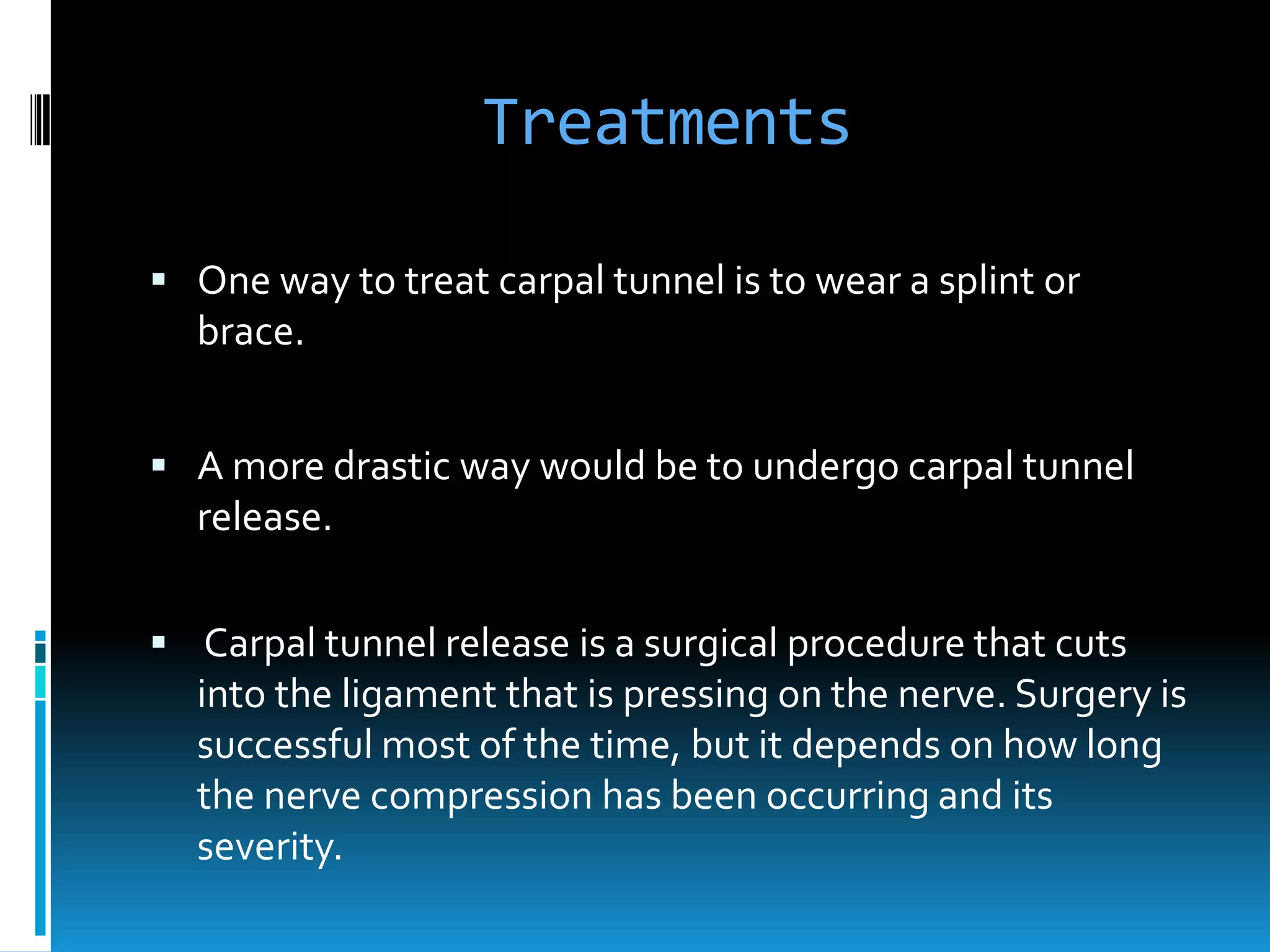 Treatments

▪ One way to treat carpal tunnel is to wear a splint or brace.

▪ A more drastic way would be to undergo carpal tunnel release.

▪ Carpal tunnel release is a surgical procedure that cuts into the ligament that is pressing on the nerve. Surgery is successful most of the time, but it depends on how long the nerve compression has been occurring and its severity.